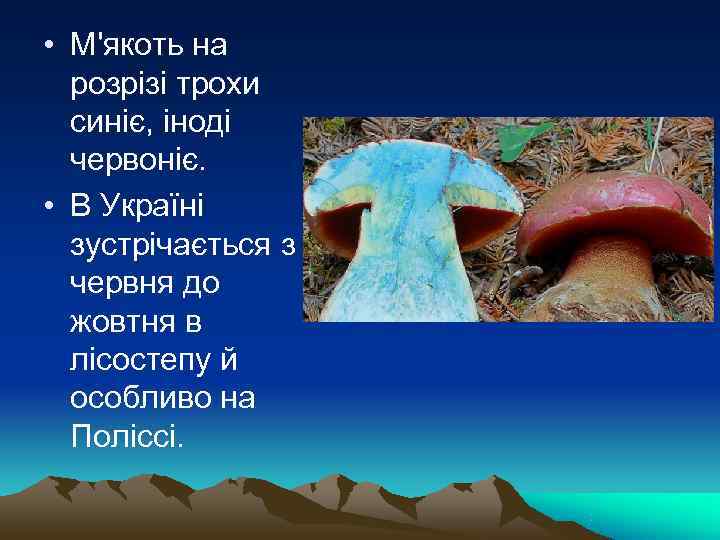 • М'якоть на розрізі трохи синіє, іноді червоніє.

• В Україні зустрічається з червня до жовтня в лісостепу й особливо на Поліссі.